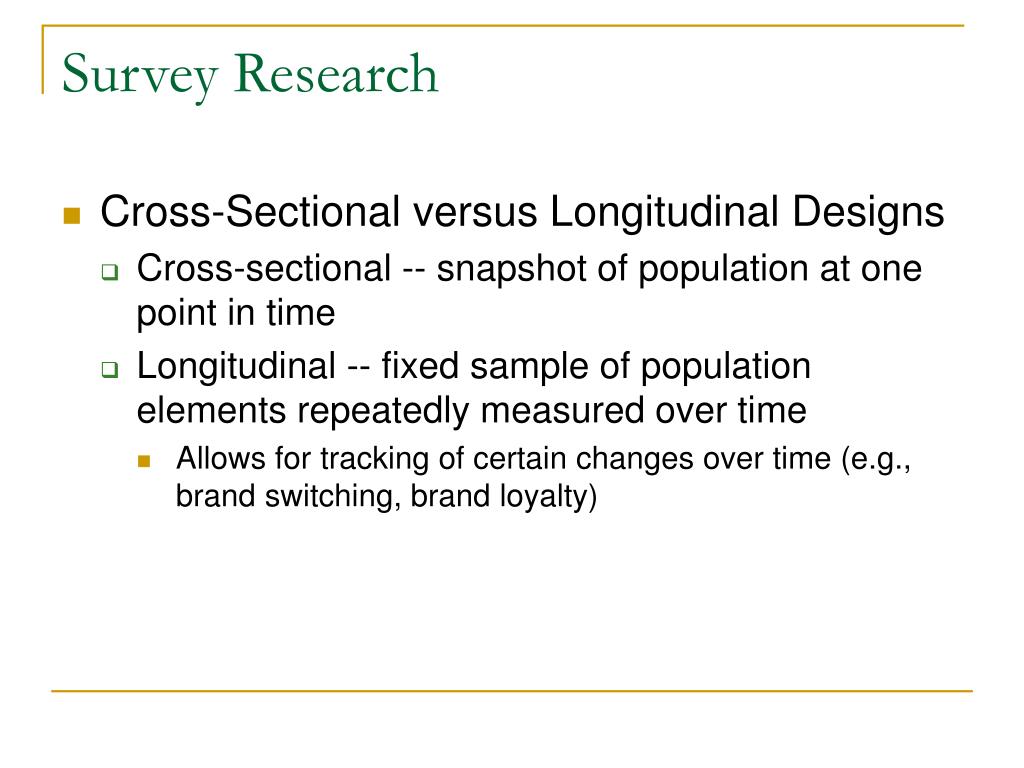 Survey Research

Cross-Sectional versus Longitudinal Designs

Cross-sectional -- snapshot of population at one point in time

Longitudinal -- fixed sample of population elements repeatedly measured over time

Allows for tracking of certain changes over time (e.g., brand switching, brand loyalty)